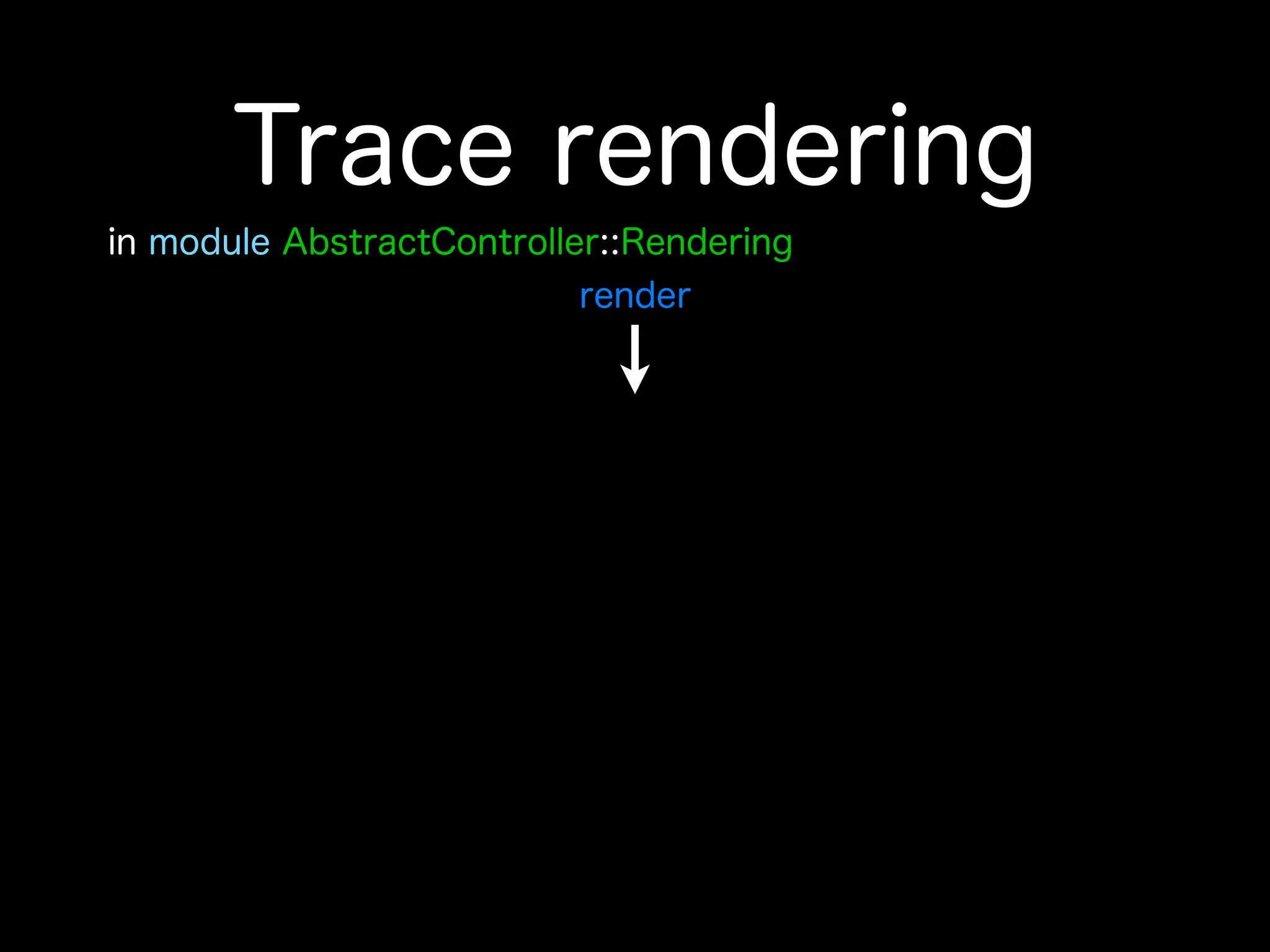 Trace rendering

in module AbstractController::Rendering

render